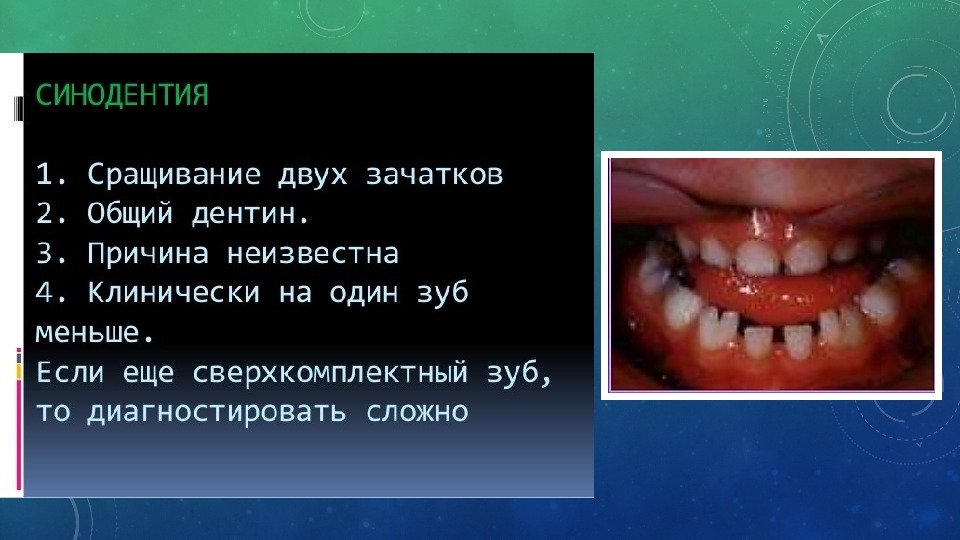 СИНОДЕНТИЯ

1. Сращивание двух зачатков
2. Общий дентин.
3. Причина неизвестна
4. Клинически на один зуб меньше.
Если еще сверхкомплектный зуб, то диагностировать сложно